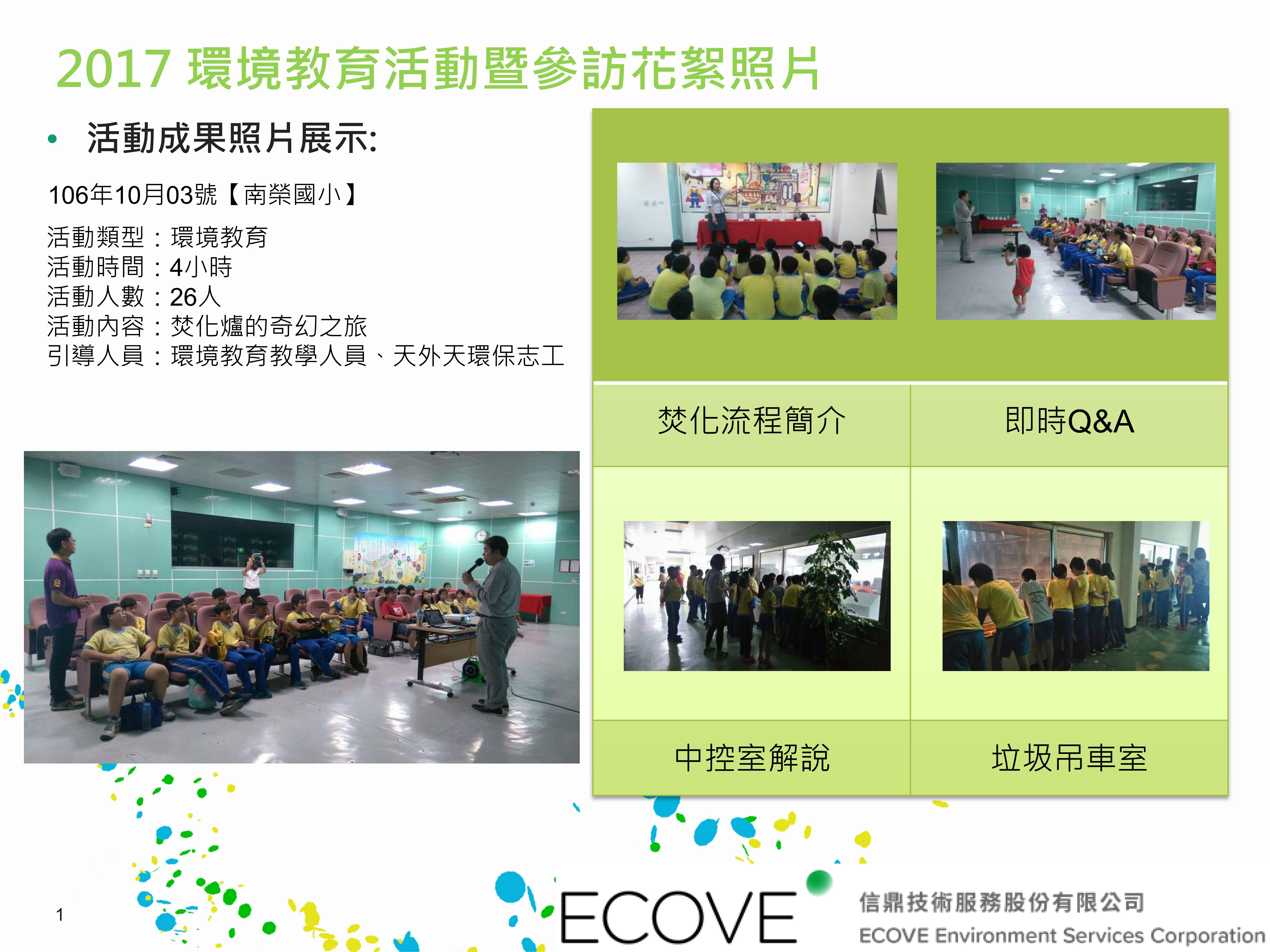 2017 環境教育活動暨參訪花絮照片

• 活動成果照片展示:

106年10月03號【南榮國小】

活動類型：環境教育
活動時間：4小時
活動人數：26人
活動內容：焚化爐的奇幻之旅
引導人員：環境教育教學人員、天外天環保志工

| 焚化流程簡介 | 即時Q&A |
|---|---|
| 中控室解說 | 垃圾吊車室 |

1

ECOVE

信鼎技術服務股份有限公司
ECOVE Environment Services Corporation